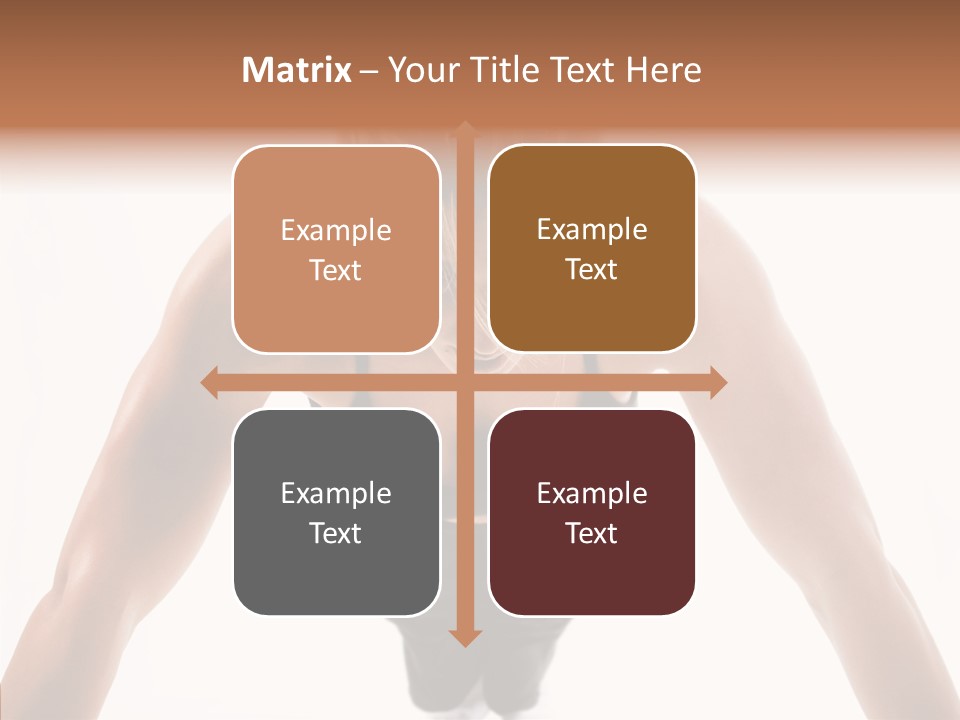 Matrix – Your Title Text Here

Example Text

Example Text

Example Text

Example Text